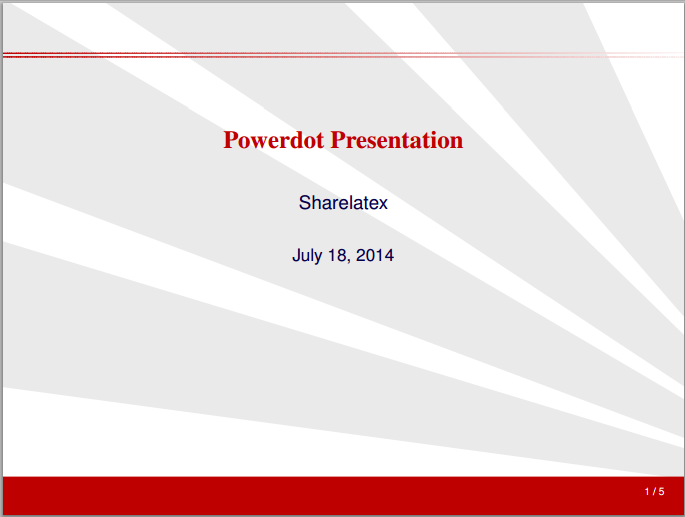 Powerdot Presentation

Sharelatex

July 18, 2014

1 / 5